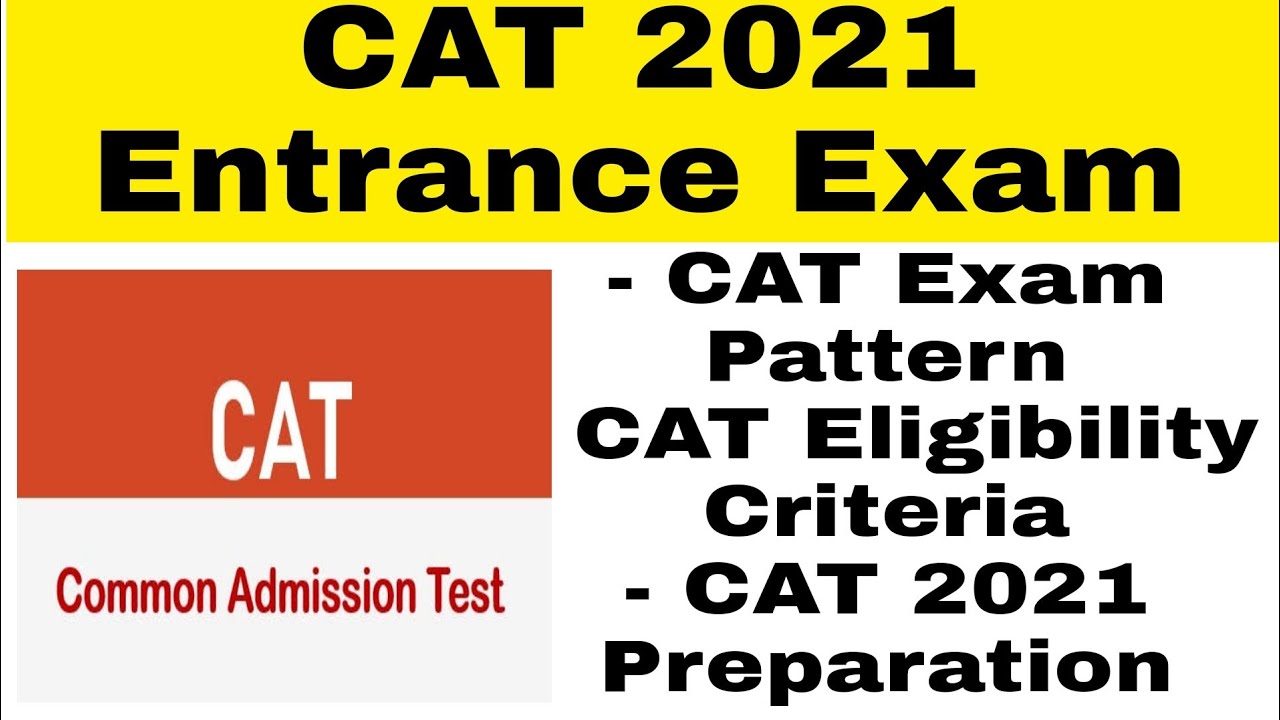 CAT 2021
Entrance Exam

CAT

Common Admission Test

- CAT Exam Pattern
CAT Eligibility Criteria
- CAT 2021 Preparation